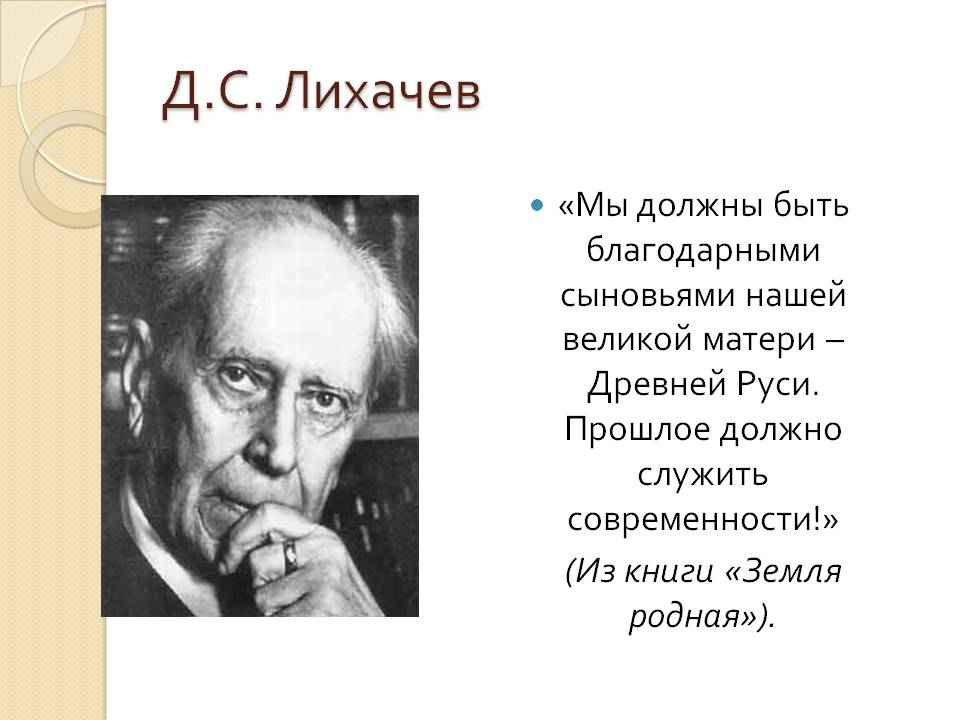 Д.С. Лихачев

«Мы должны быть благодарными сыновьями нашей великой матери – Древней Руси. Прошлое должно служить современности!»

(Из книги «Земля родная»).